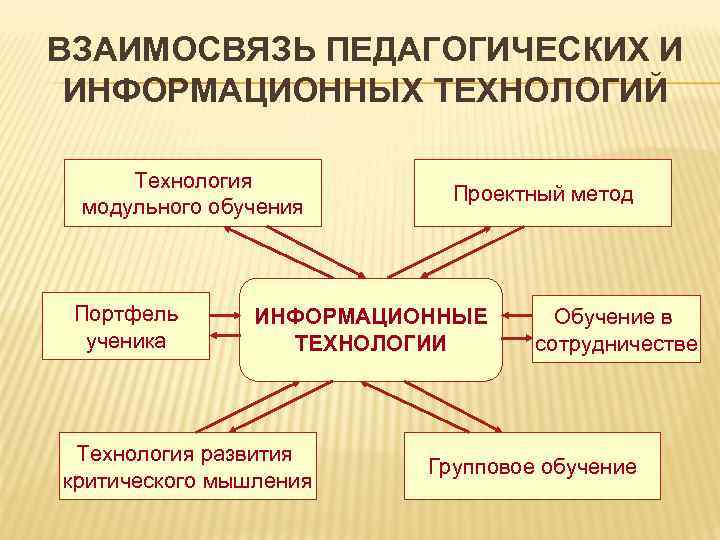 ВЗАИМОСВЯЗЬ ПЕДАГОГИЧЕСКИХ И ИНФОРМАЦИОННЫХ ТЕХНОЛОГИЙ

Технология модульного обучения

Проектный метод

Портфель ученика

ИНФОРМАЦИОННЫЕ ТЕХНОЛОГИИ

Обучение в сотрудничестве

Технология развития критического мышления

Групповое обучение